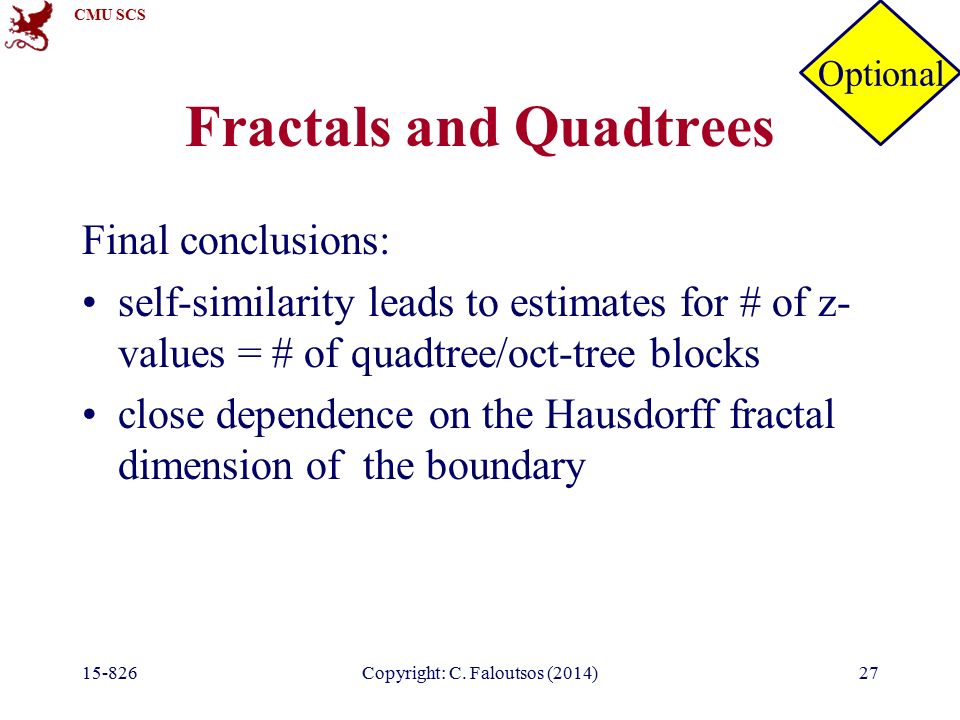 CMU SCS

Optional

Fractals and Quadtrees

Final conclusions:

• self-similarity leads to estimates for # of z-values = # of quadtree/oct-tree blocks

• close dependence on the Hausdorff fractal dimension of the boundary

15-826 Copyright: C. Faloutsos (2014) 27